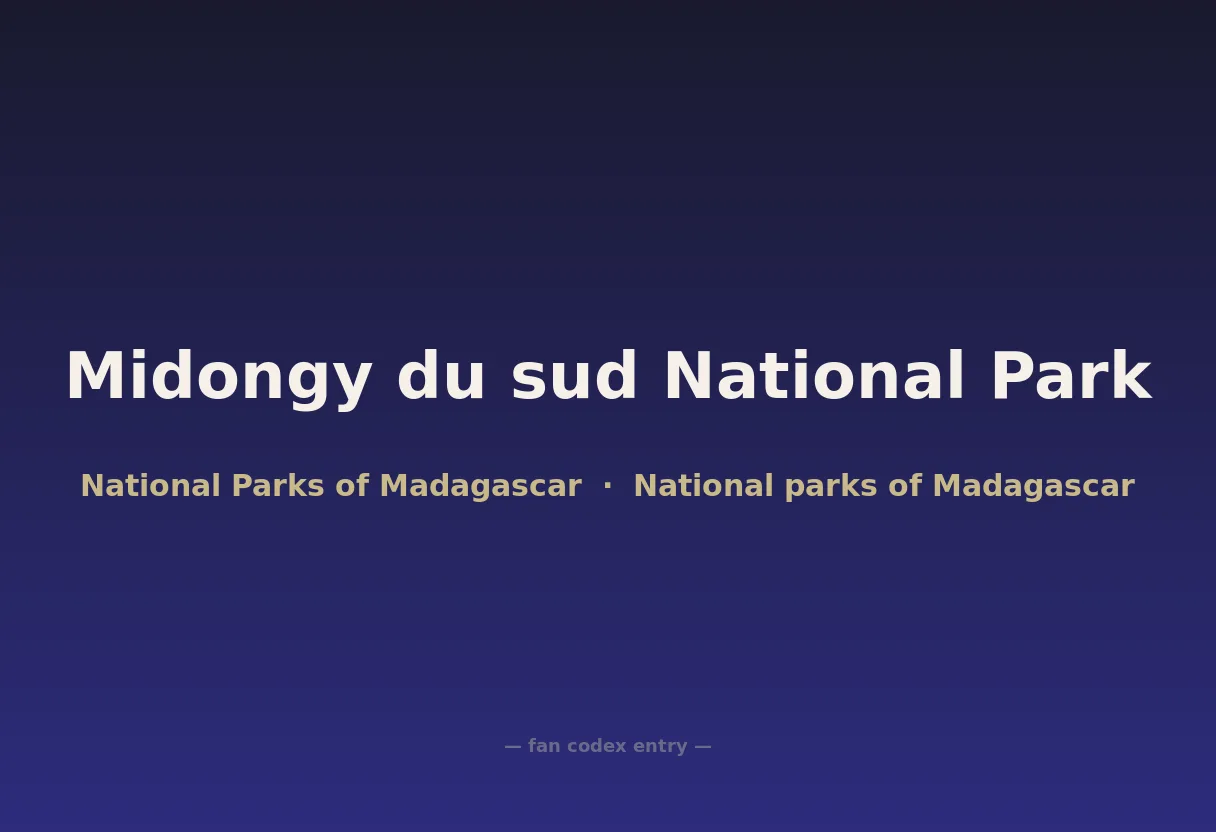 Midongy du sud National Park

National Parks of Madagascar · National parks of Madagascar

— fan codex entry —